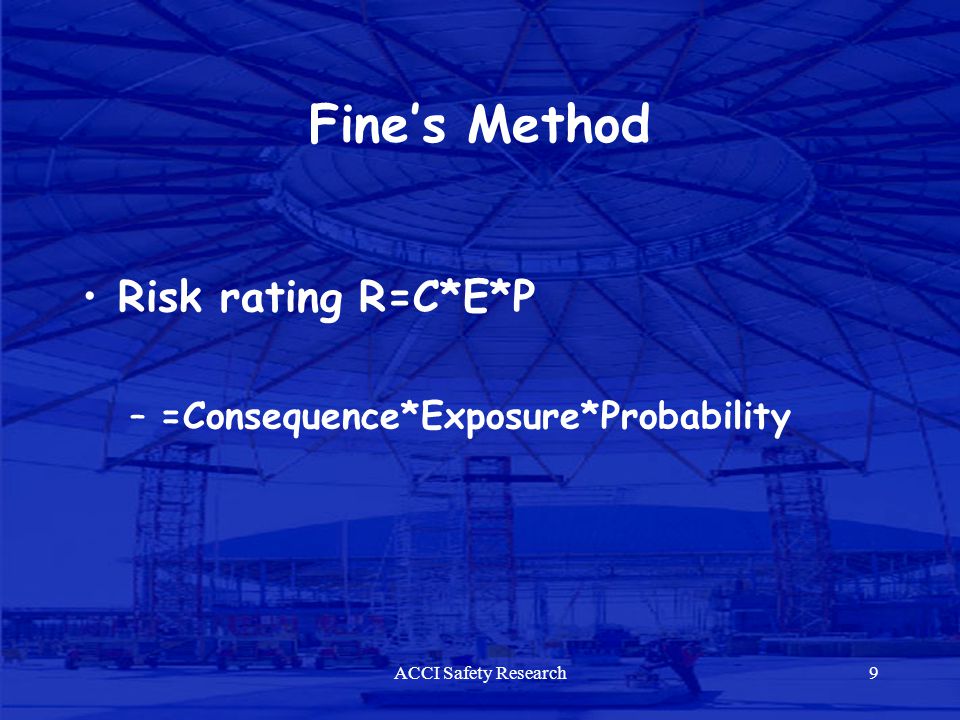 Fine's Method

• Risk rating R=C*E*P

– =Consequence*Exposure*Probability

ACCI Safety Research

9